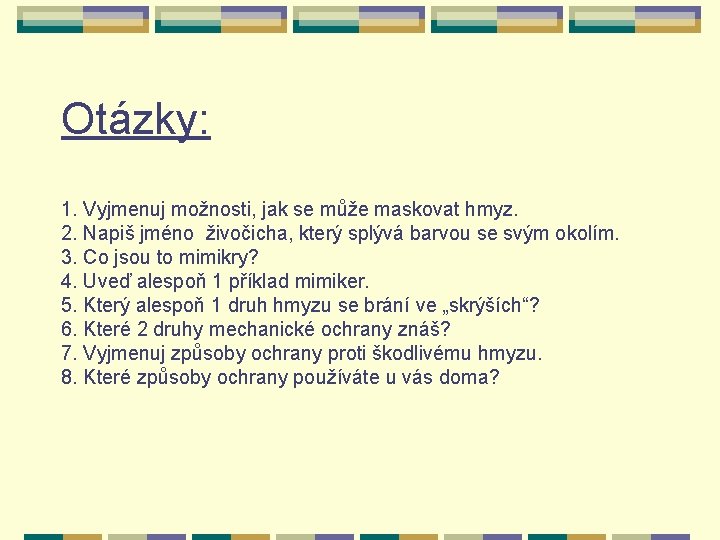 Otázky:

1. Vyjmenuj možnosti, jak se může maskovat hmyz.
2. Napiš jméno  živočicha, který splývá barvou se svým okolím.
3. Co jsou to mimikry?
4. Uveď alespoň 1 příklad mimiker.
5. Který alespoň 1 druh hmyzu se brání ve „skrýších“?
6. Které 2 druhy mechanické ochrany znáš?
7. Vyjmenuj způsoby ochrany proti škodlivému hmyzu.
8. Které způsoby ochrany používáte u vás doma?